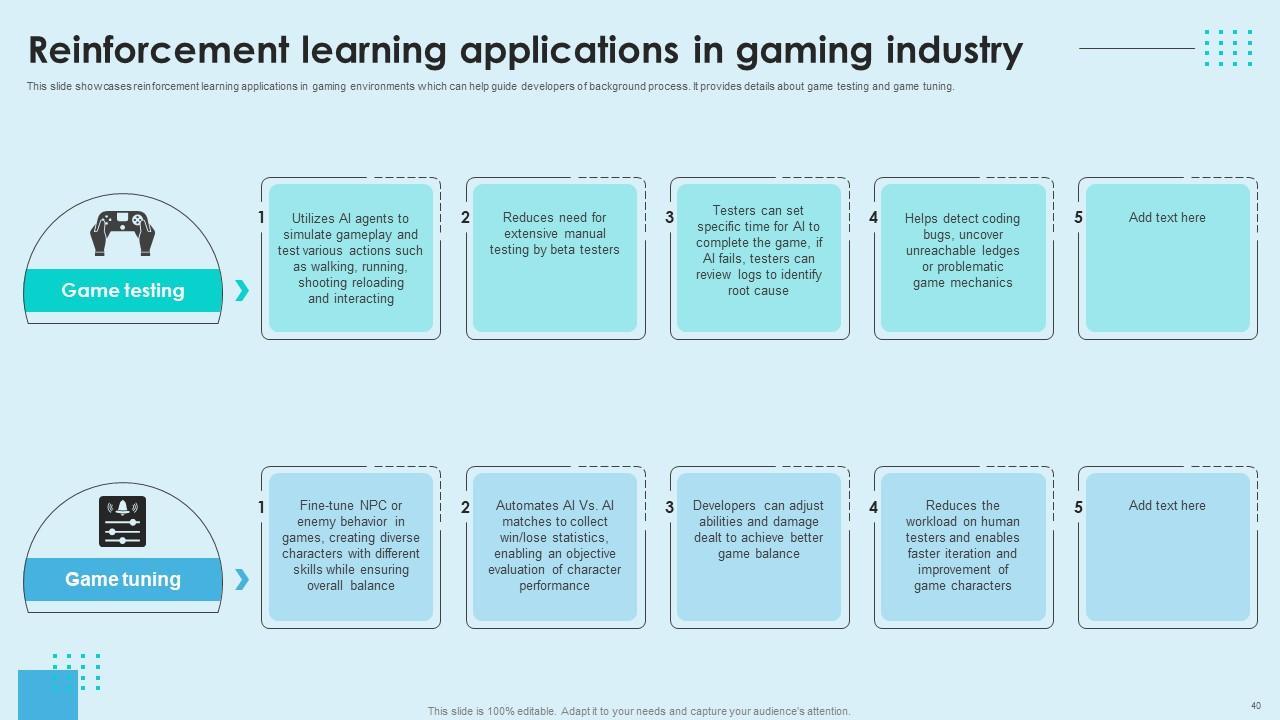 Reinforcement learning applications in gaming industry

This slide showcases reinforcement learning applications in gaming environments which can help guide developers of background process. It provides details about game testing and game tuning.

Game testing

1 Utilizes AI agents to simulate gameplay and test various actions such as walking, running, shooting reloading and interacting

2 Reduces need for extensive manual testing by beta testers

3 Testers can set specific time for AI to complete the game, if AI fails, testers can review logs to identify root cause

4 Helps detect coding bugs, uncover unreachable ledges or problematic game mechanics

5 Add text here

Game tuning

1 Fine-tune NPC or enemy behavior in games, creating diverse characters with different skills while ensuring overall balance

2 Automates AI Vs. AI matches to collect win/lose statistics, enabling an objective evaluation of character performance

3 Developers can adjust abilities and damage dealt to achieve better game balance

4 Reduces the workload on human testers and enables faster iteration and improvement of game characters

5 Add text here

This slide is 100% editable. Adapt it to your needs and capture your audience's attention.

40